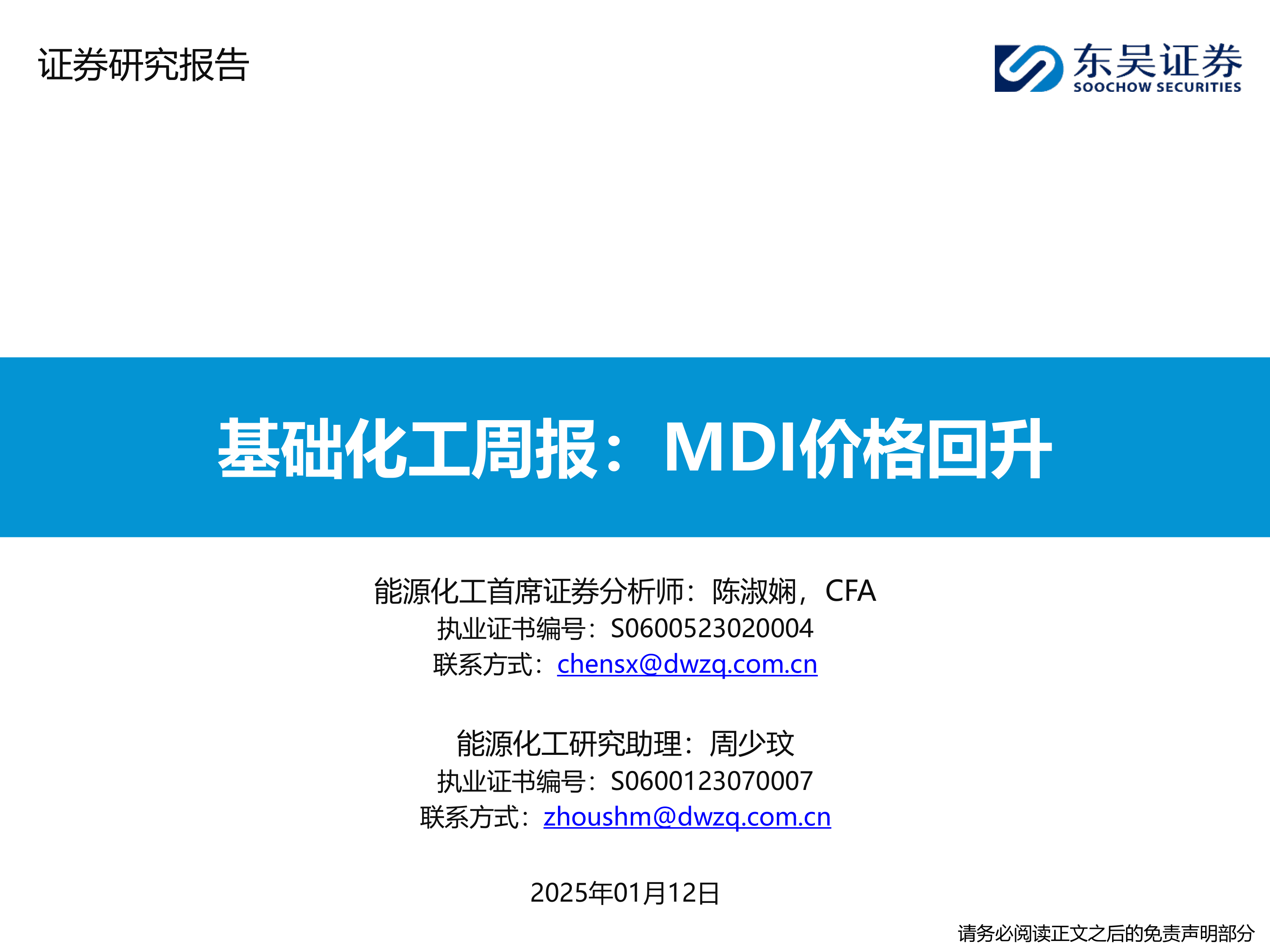 证券研究报告

东吴证券
SOOCHOW SECURITIES

基础化工周报：MDI价格回升

能源化工首席证券分析师：陈淑娴，CFA
执业证书编号：S0600523020004
联系方式：chensx@dwzq.com.cn

能源化工研究助理：周少玟
执业证书编号：S0600123070007
联系方式：zhoushm@dwzq.com.cn

2025年01月12日

请务必阅读正文之后的免责声明部分